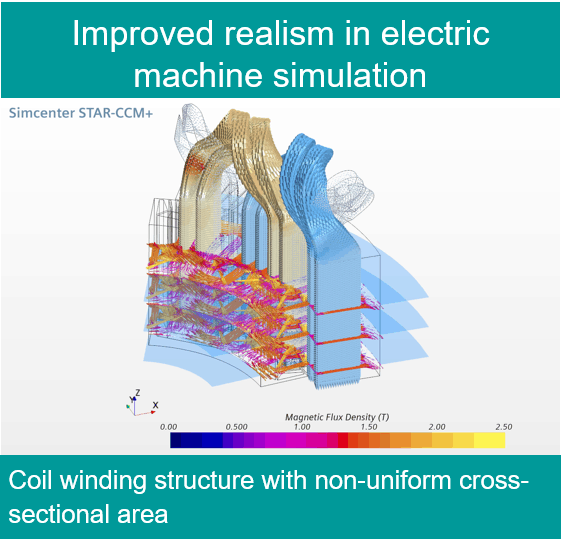 Improved realism in electric machine simulation

Simcenter STAR-CCM+

Z
X

Magnetic Flux Density (T)
0.00 0.500 1.00 1.50 2.00 2.50

Coil winding structure with non-uniform cross-sectional area